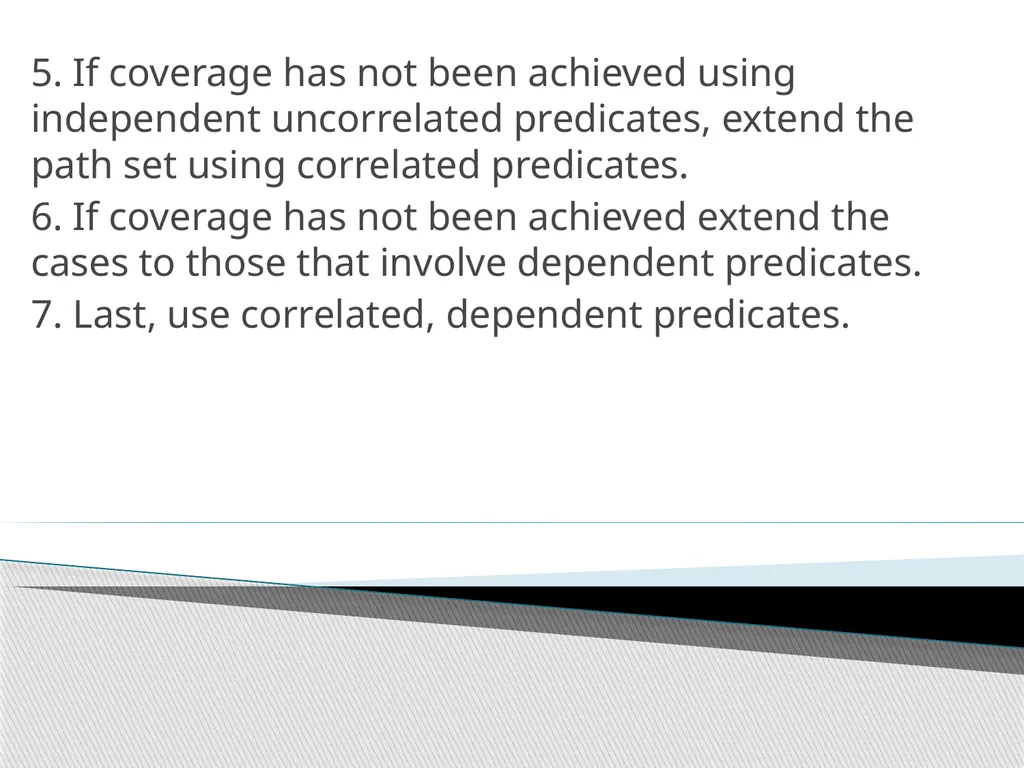 5. If coverage has not been achieved using independent uncorrelated predicates, extend the path set using correlated predicates.

6. If coverage has not been achieved extend the cases to those that involve dependent predicates.

7. Last, use correlated, dependent predicates.